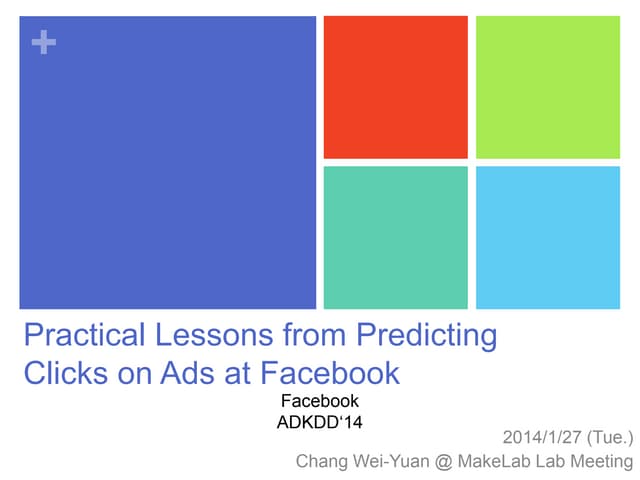 +

Practical Lessons from Predicting Clicks on Ads at Facebook

Facebook
ADKDD'14

2014/1/27 (Tue.)
Chang Wei-Yuan @ MakeLab Lab Meeting